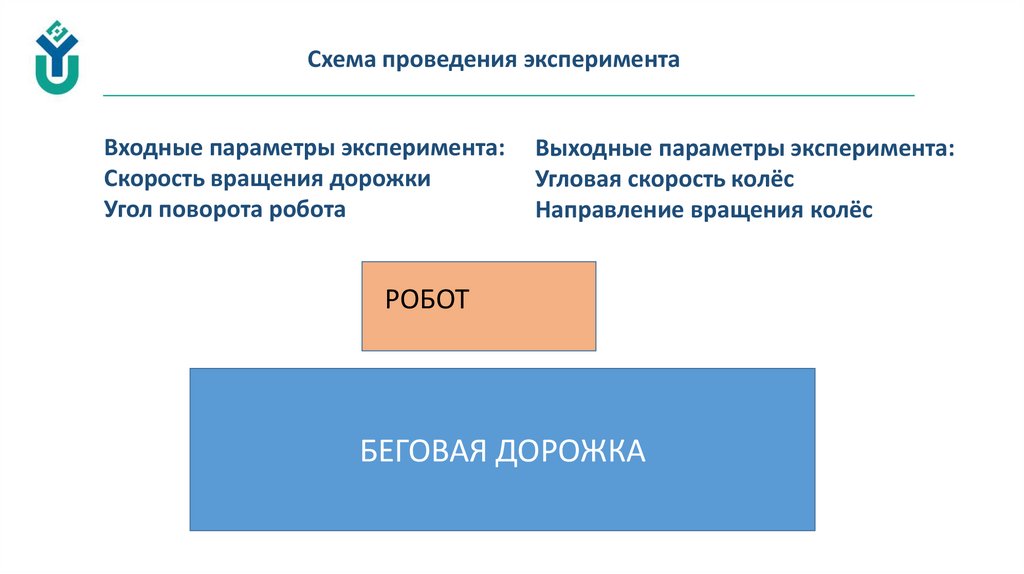 Схема проведения эксперимента

Входные параметры эксперимента:
Скорость вращения дорожки
Угол поворота робота

Выходные параметры эксперимента:
Угловая скорость колёс
Направление вращения колёс

РОБОТ

БЕГОВАЯ ДОРОЖКА